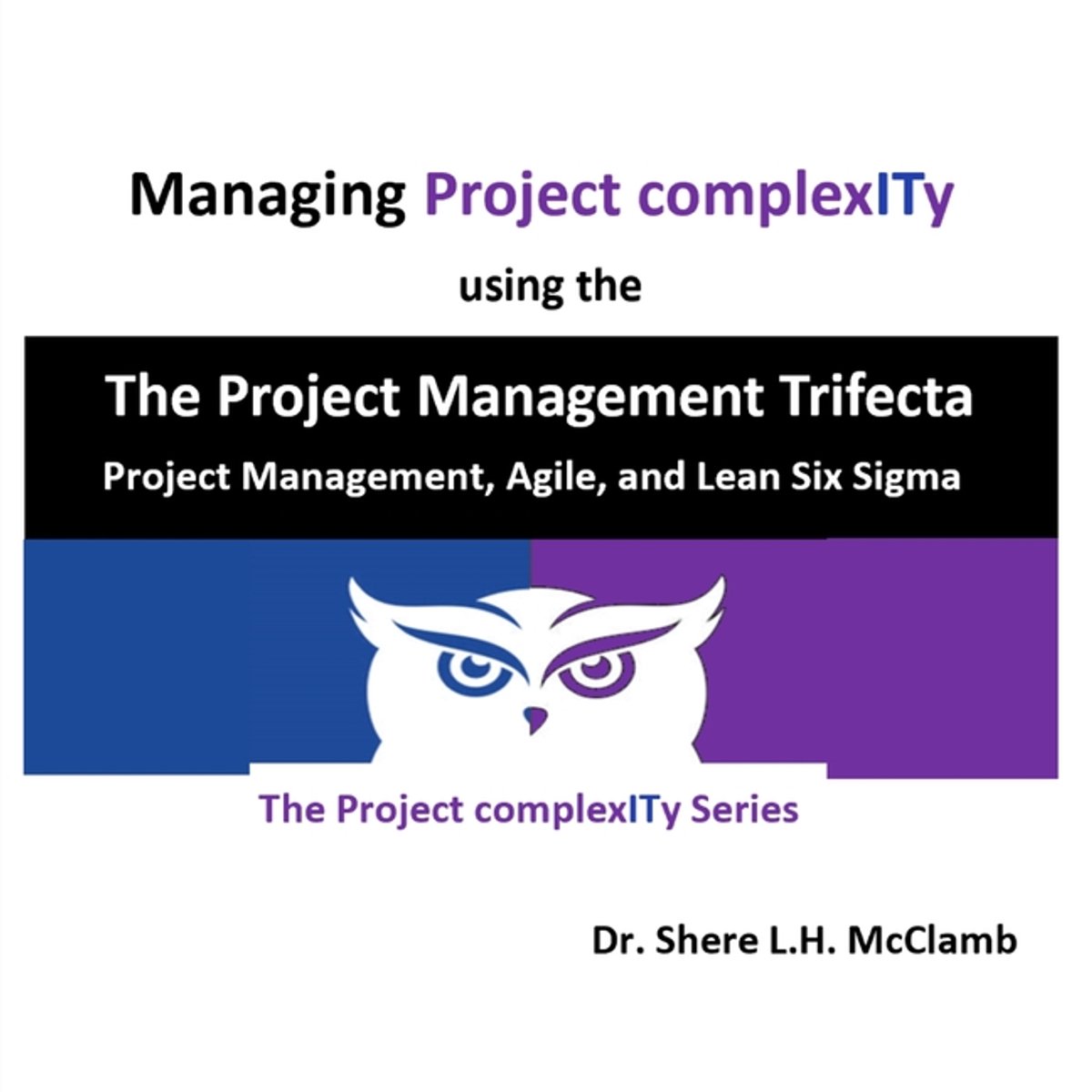 Managing Project complexITy

using the

The Project Management Trifecta

Project Management, Agile, and Lean Six Sigma

The Project complexITy Series

Dr. Shere L.H. McClamb